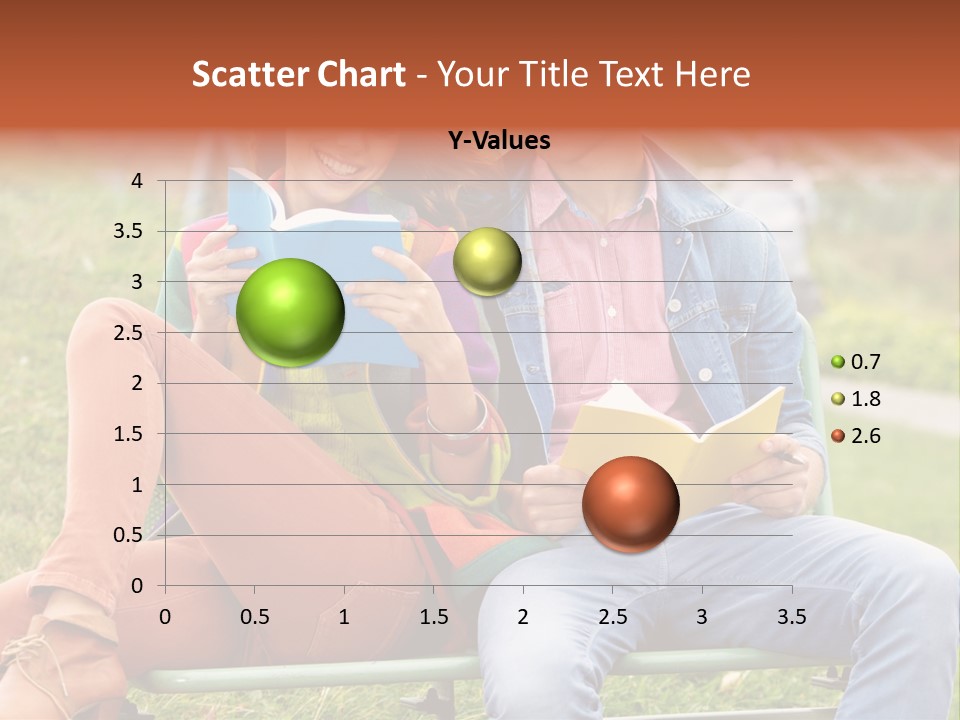 Scatter Chart - Your Title Text Here

Y-Values

4
3.5
3
2.5
2
1.5
1
0.5
0

0 0.5 1 1.5 2 2.5 3 3.5

0.7
1.8
2.6